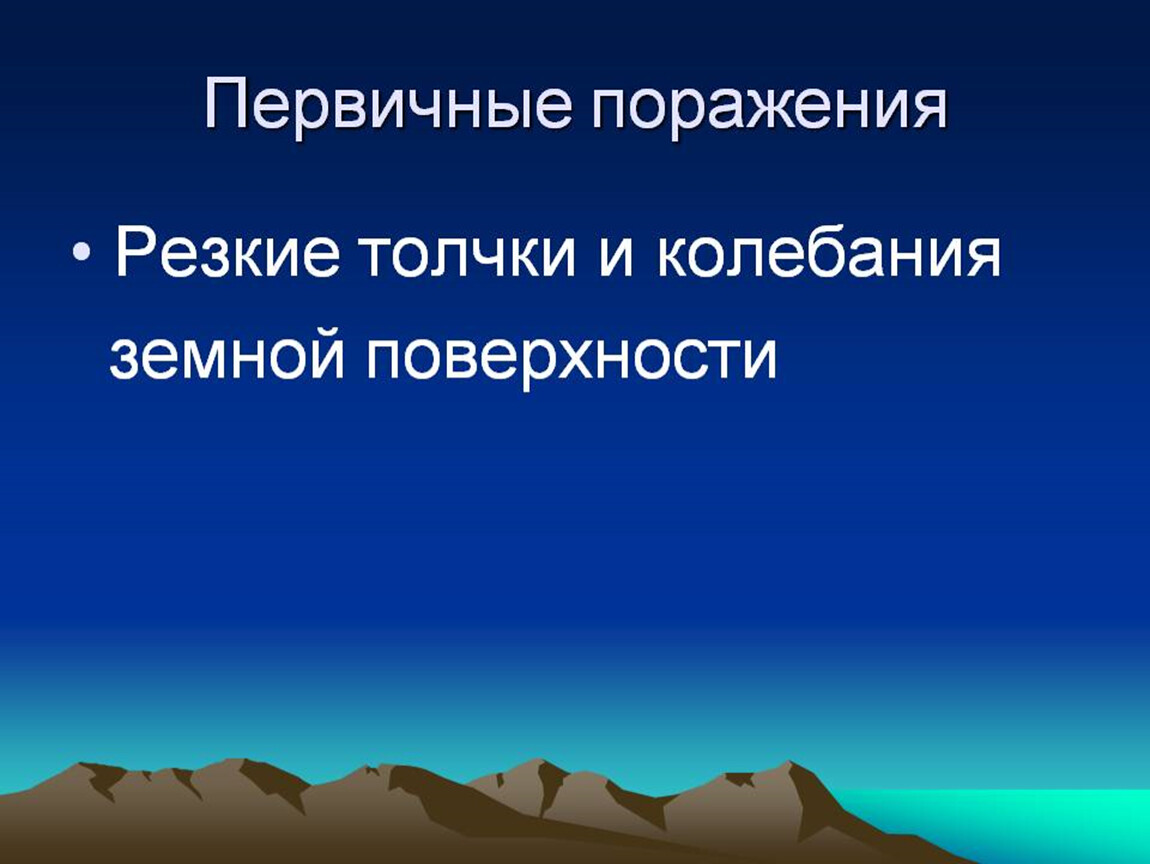 Первичные поражения

• Резкие толчки и колебания земной поверхности